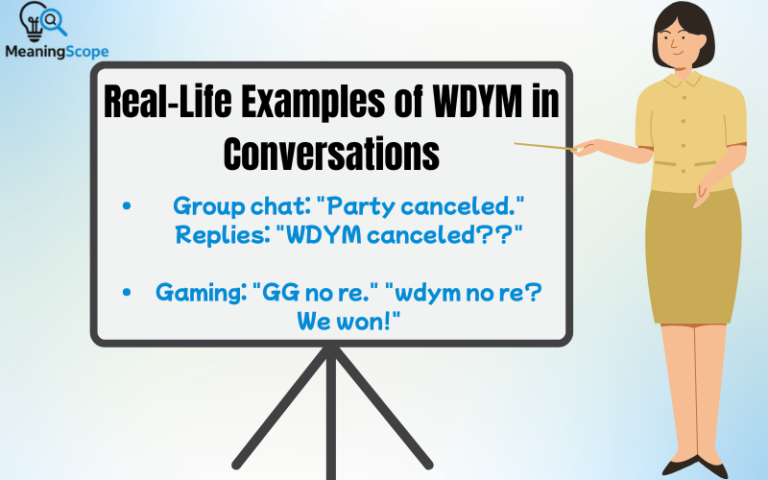 MeaningScope

Real-Life Examples of WDYM in Conversations

• Group chat: "Party canceled." Replies: "WDYM canceled??"

• Gaming: "GG no re." "wdym no re? We won!"